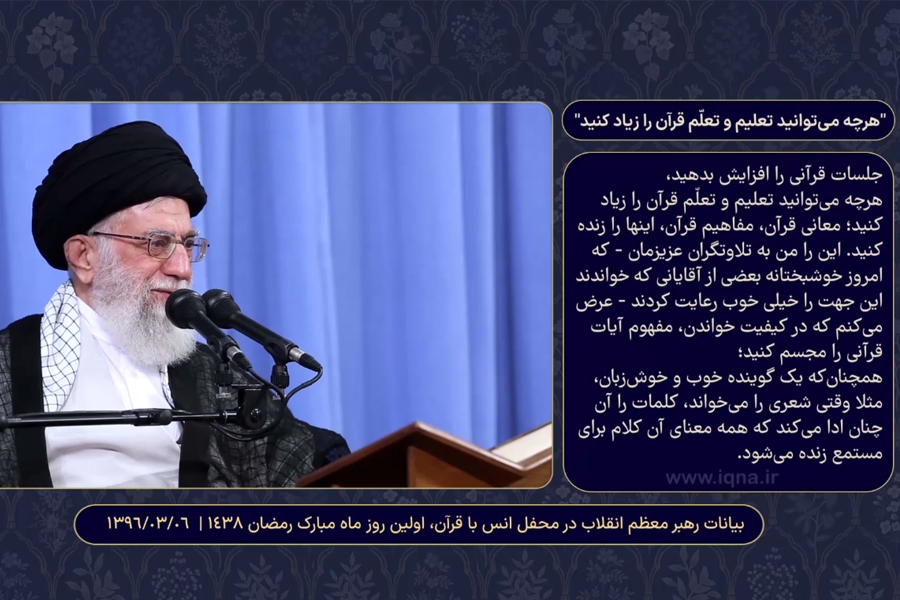 "هرچه می‌توانید تعلیم و تعلّم قرآن را زیاد کنید"

جلسات قرآنی را افزایش بدهید، هرچه می‌توانید تعلیم و تعلّم قرآن را زیاد کنید؛ معانی قرآن، مفاهیم قرآن، اینها را زنده کنید. این را من به تلاوتگران عزیزمان - که امروز خوشبختانه بعضی از آقایانی که خواندند این جهت را خیلی خوب رعایت کردند - عرض می‌کنم که در کیفیت خواندن، مفهوم آیات قرآنی را مجسم کنید؛
همچنان‌که یک گوینده خوب و خوش‌زبان، مثلا وقتی شعری را می‌خواند، کلمات را آن چنان ادا می‌کند که همه معنای آن کلام برای مستمع زنده می‌شود.

www.iqna.ir

بیانات رهبر معظم انقلاب در محفل انس با قرآن، اولین روز ماه مبارک رمضان ۱۴۳۸ | ۱۳۹۶/۰۳/۰۶